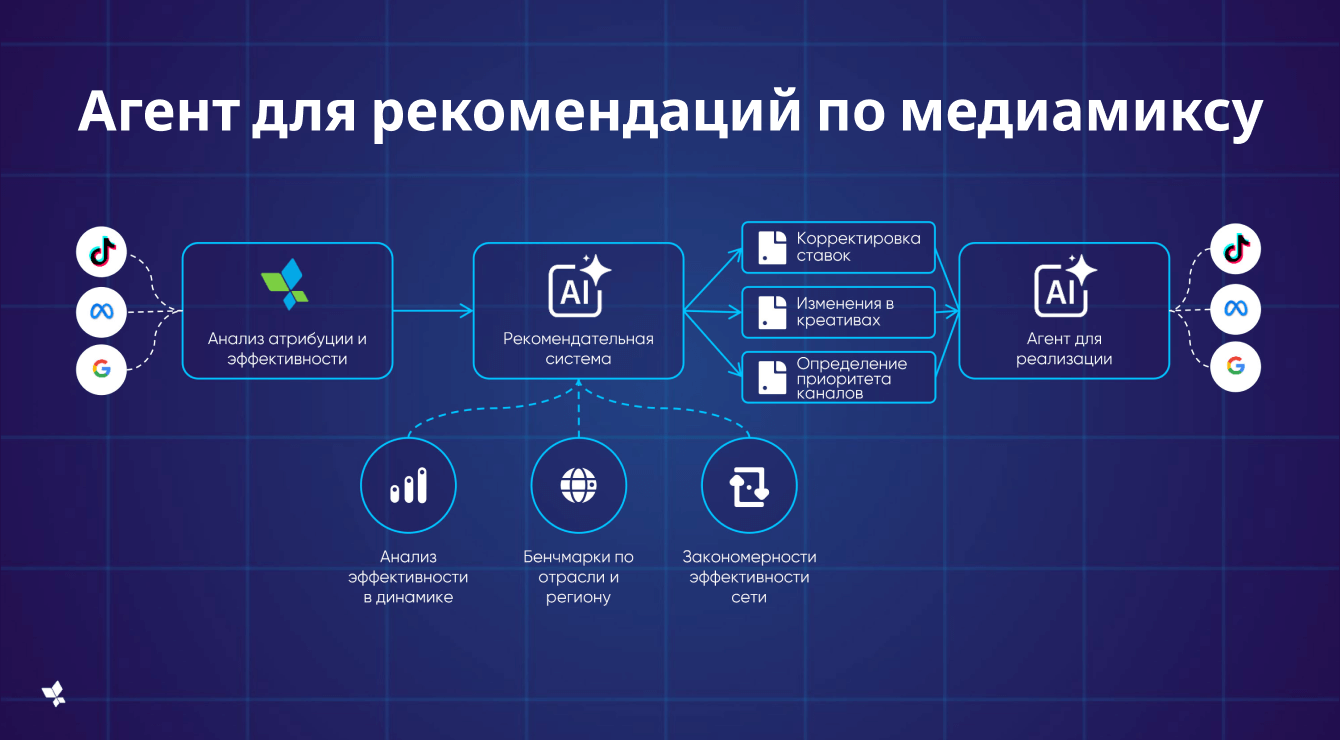 Агент для рекомендаций по медиамиксу

Анализ атрибуции и эффективности

AI

Рекомендательная система

Корректировка ставок

Изменения в креативах

Определение приоритета каналов

AI

Агент для реализации

Анализ эффективности в динамике

Бенчмарки по отрасли и региону

Закономерности эффективности сети